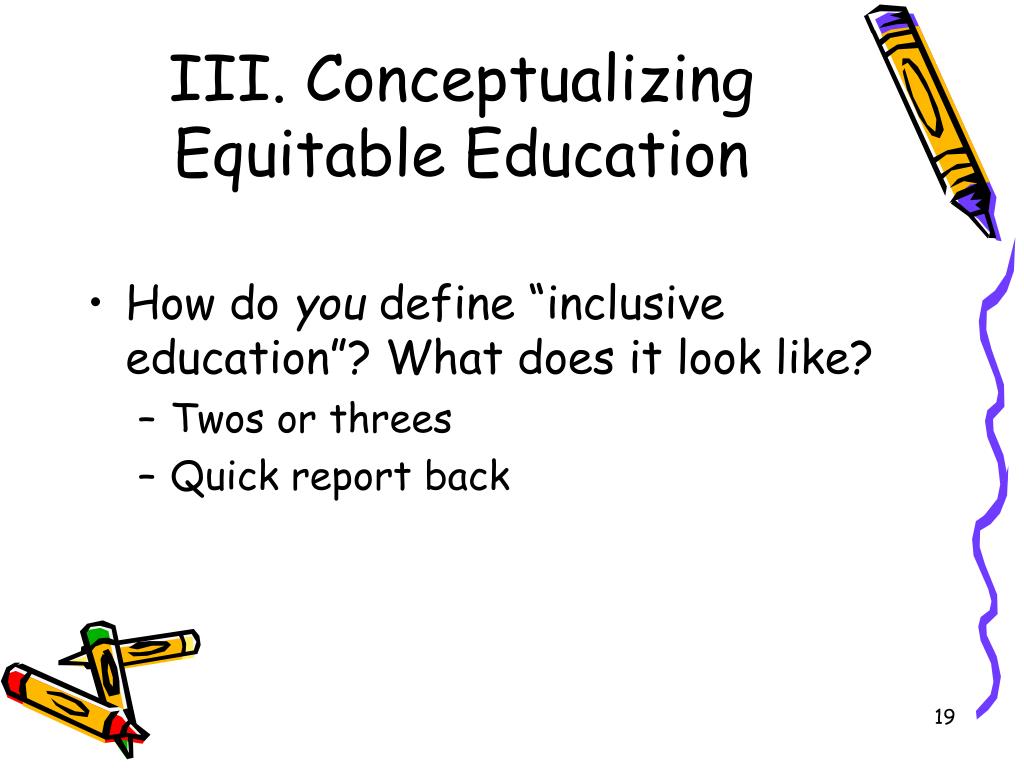 III. Conceptualizing Equitable Education

• How do you define “inclusive education”? What does it look like?
– Twos or threes
– Quick report back

19